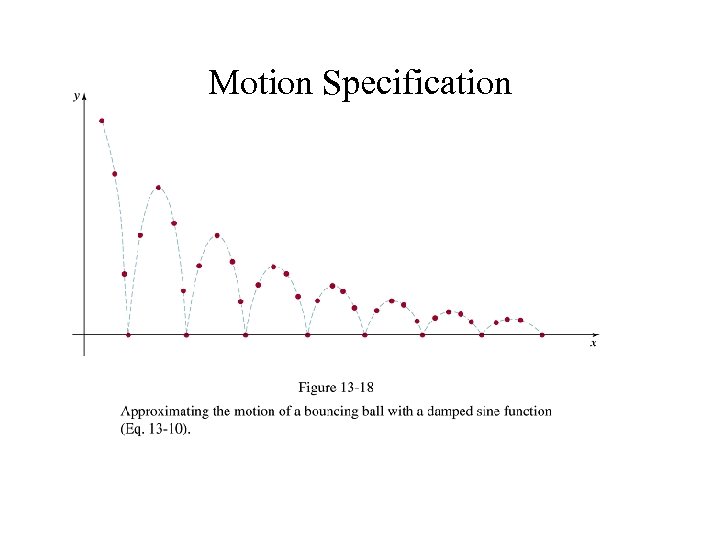 Motion Specification

y

x

Figure 13-18

Approximating the motion of a bouncing ball with a damped sine function (Eq. 13-10).